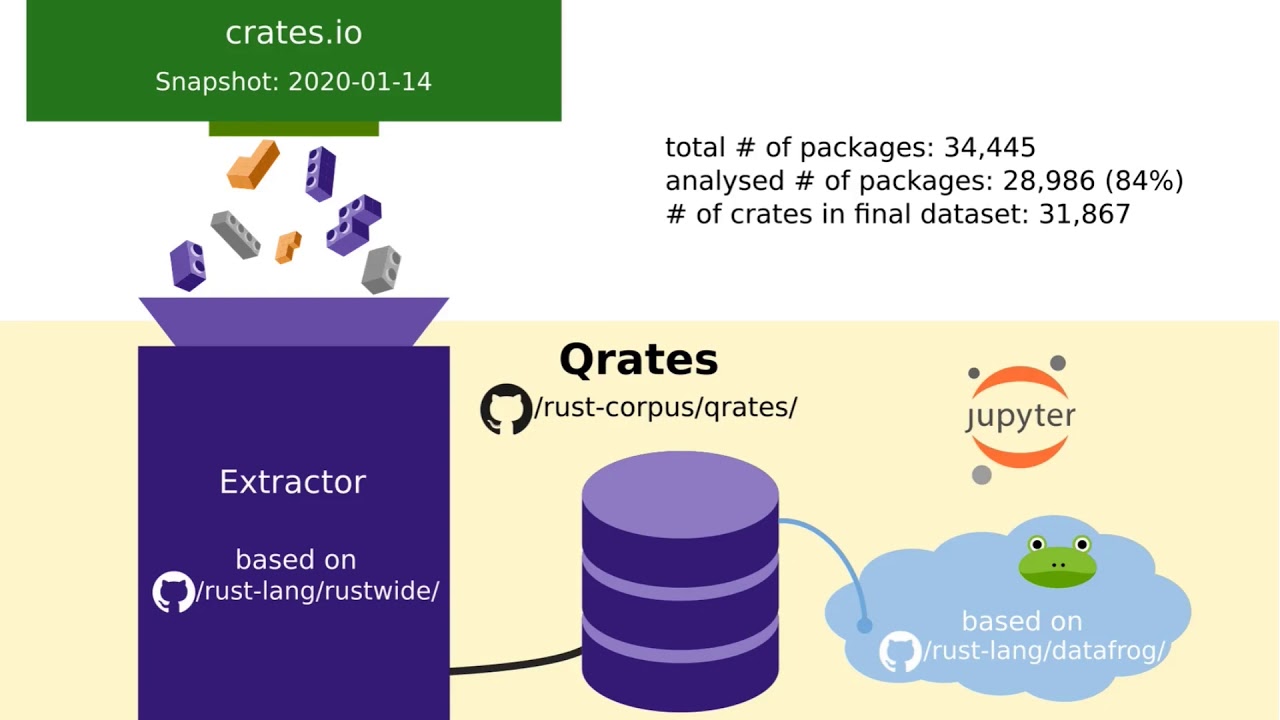 crates.io
Snapshot: 2020-01-14

total # of packages: 34,445
analysed # of packages: 28,986 (84%)
# of crates in final dataset: 31,867

Qrates
/rust-corpus/qrates/

jupyter

Extractor

based on
/rust-lang/rustwide/

based on
/rust-lang/datafrog/